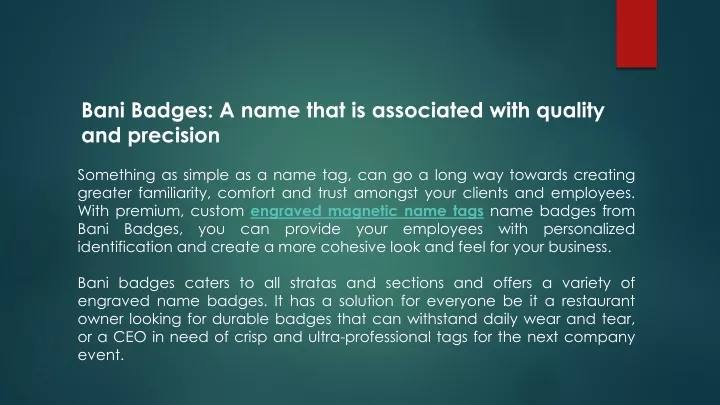 Bani Badges: A name that is associated with quality and precision

Something as simple as a name tag, can go a long way towards creating greater familiarity, comfort and trust amongst your clients and employees. With premium, custom engraved magnetic name tags name badges from Bani Badges, you can provide your employees with personalized identification and create a more cohesive look and feel for your business.

Bani badges caters to all stratas and sections and offers a variety of engraved name badges. It has a solution for everyone be it a restaurant owner looking for durable badges that can withstand daily wear and tear, or a CEO in need of crisp and ultra-professional tags for the next company event.